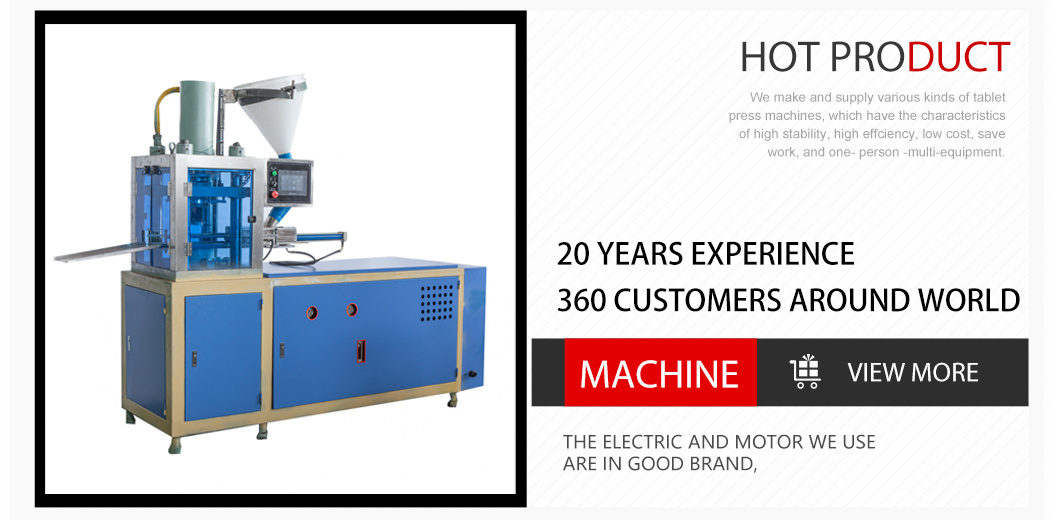 HOT PRODUCT

We make and supply various kinds of tablet press machines, which have the characteristics of high stability, high effciency, low cost, save work, and one- person -multi-equipment.

20 YEARS EXPERIENCE

360 CUSTOMERS AROUND WORLD

MACHINE

VIEW MORE

THE ELECTRIC AND MOTOR WE USE ARE IN GOOD BRAND,